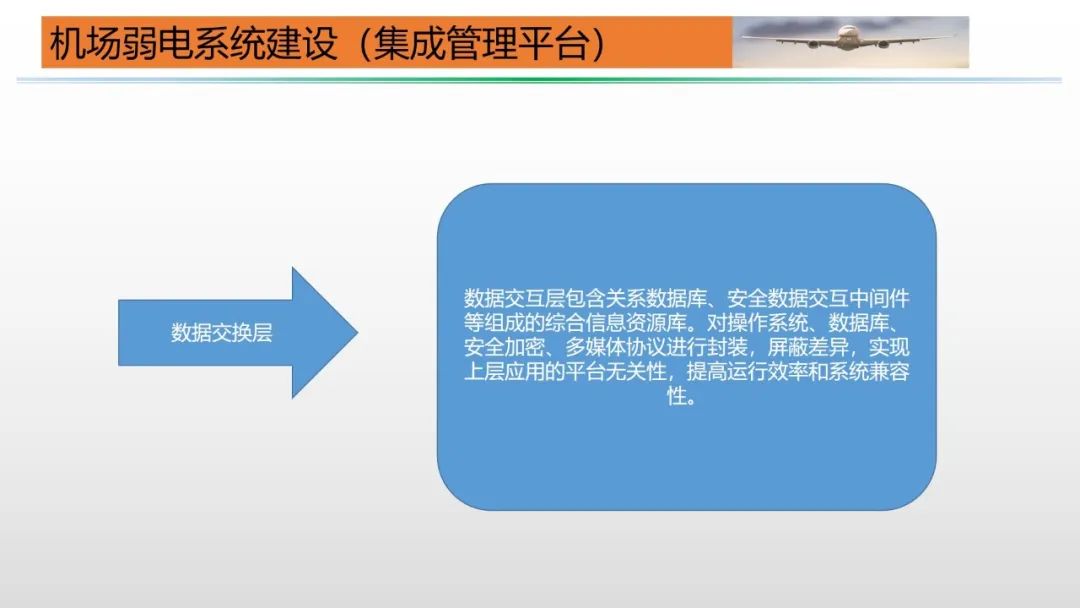 机场弱电系统建设（集成管理平台）

数据交换层

数据交互层包含关系数据库、安全数据交互中间件等组成的综合信息资源库。对操作系统、数据库、安全加密、多媒体协议进行封装，屏蔽差异，实现上层应用的平台无关性，提高运行效率和系统兼容性。